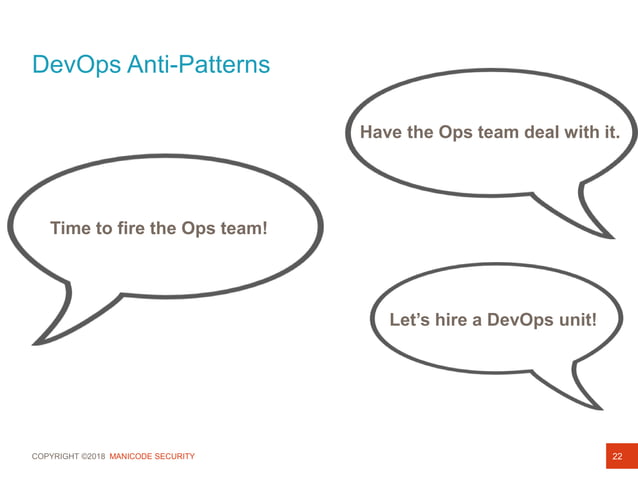 DevOps Anti-Patterns

Have the Ops team deal with it.

Time to fire the Ops team!

Let's hire a DevOps unit!

COPYRIGHT ©2018 MANICODE SECURITY

22